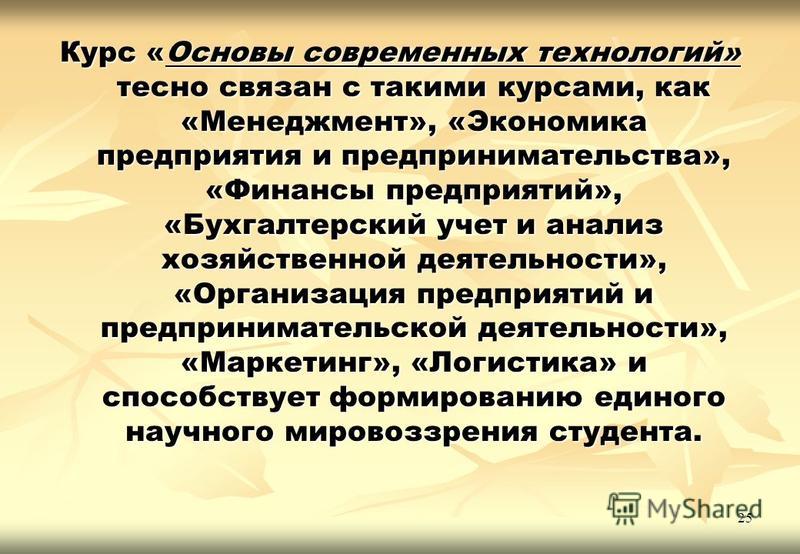 Курс «Основы современных технологий» тесно связан с такими курсами, как «Менеджмент», «Экономика предприятия и предпринимательства», «Финансы предприятий», «Бухгалтерский учет и анализ хозяйственной деятельности», «Организация предприятий и предпринимательской деятельности», «Маркетинг», «Логистика» и способствует формированию единого научного мировоззрения студента.

MyShared

25